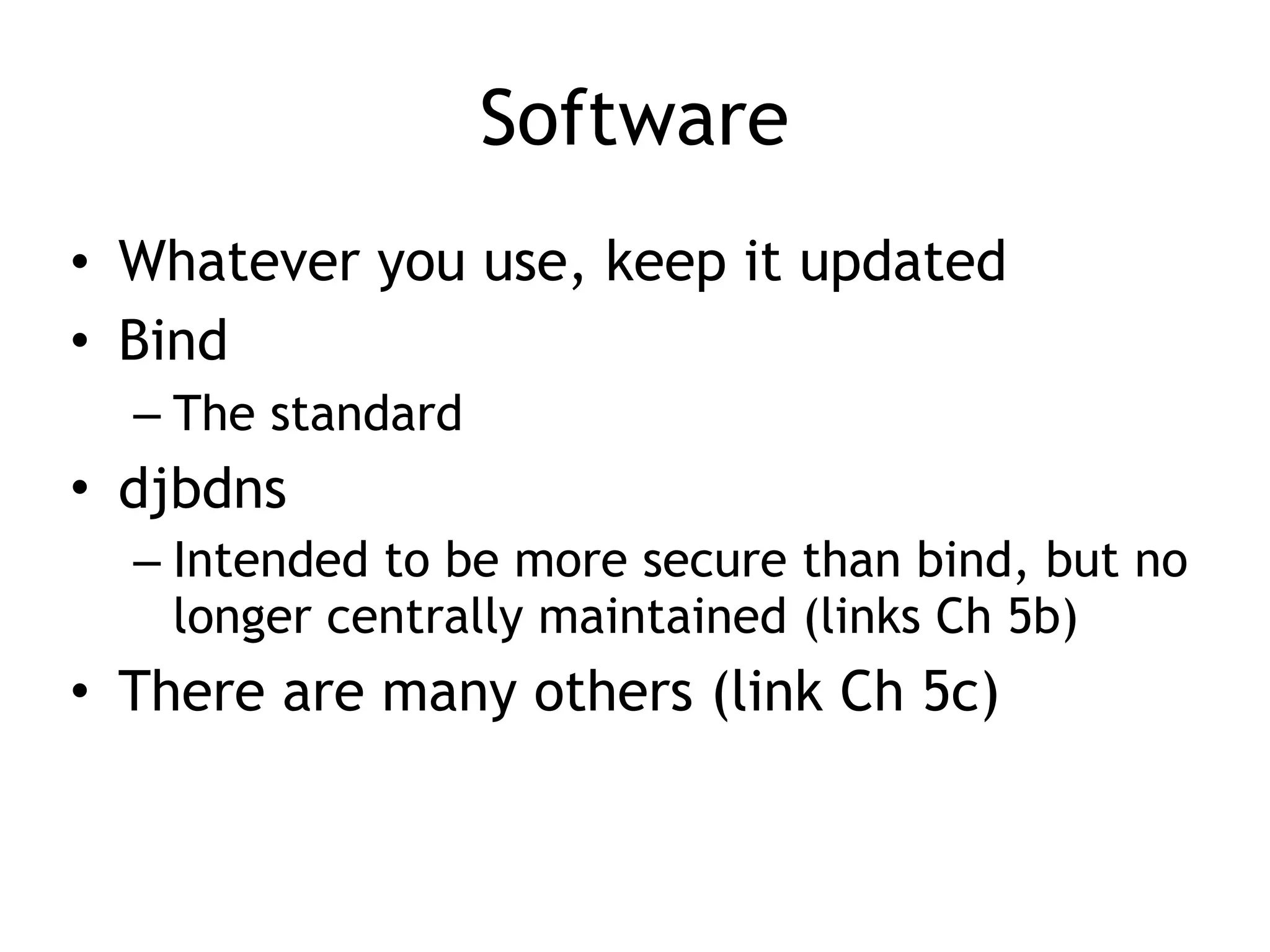 Software

• Whatever you use, keep it updated
• Bind
– The standard
• djbdns
– Intended to be more secure than bind, but no longer centrally maintained (links Ch 5b)
• There are many others (link Ch 5c)